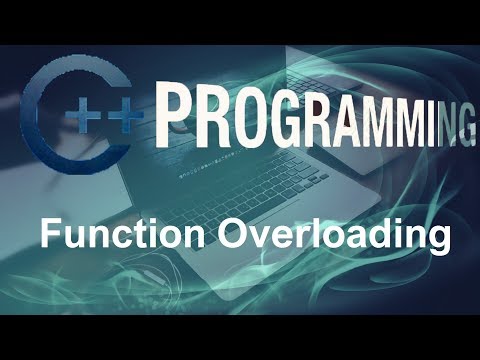 C++ PROGRAMMING

Function Overloading